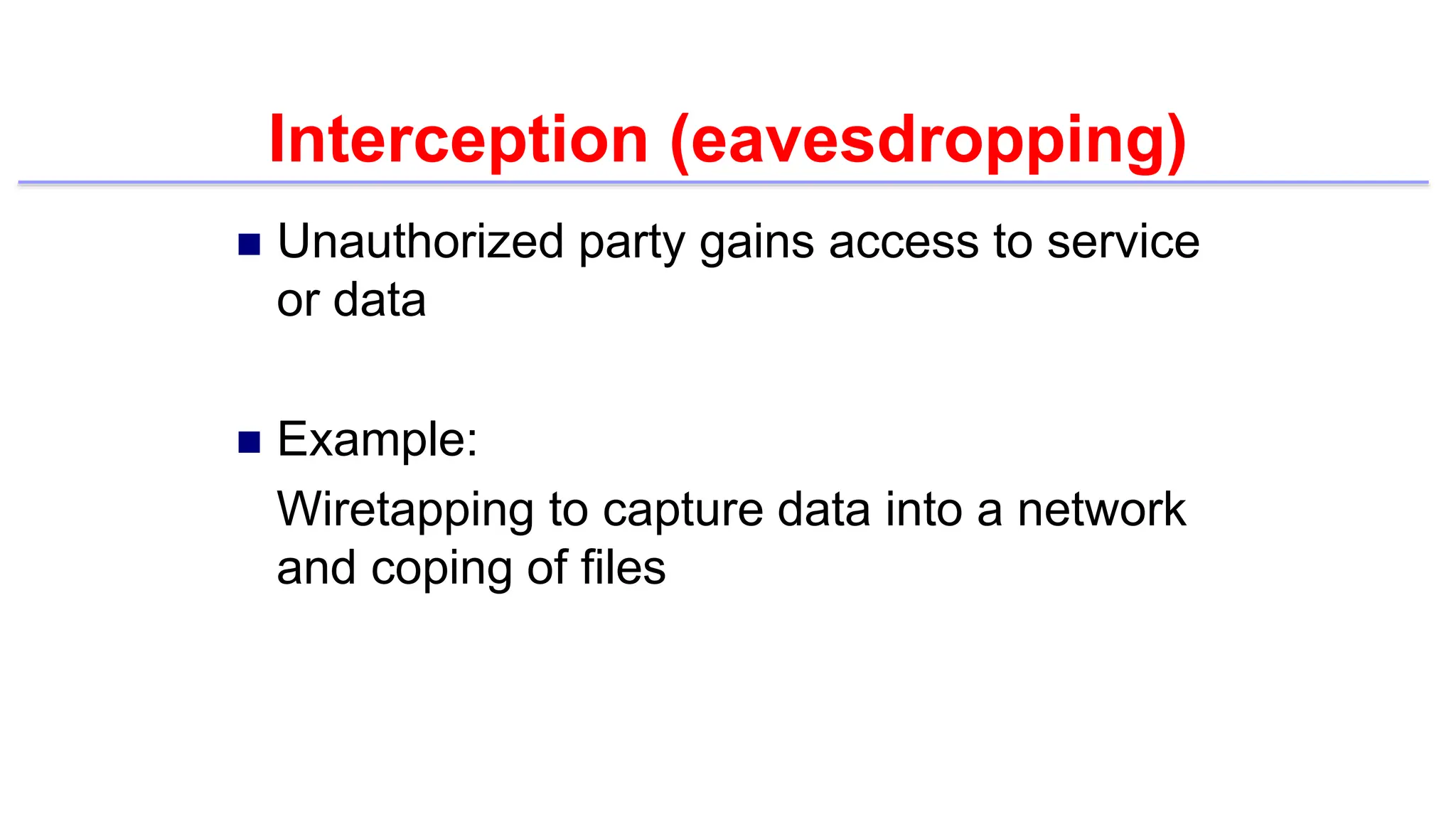 Interception (eavesdropping)

■ Unauthorized party gains access to service or data

■ Example:

Wiretapping to capture data into a network and coping of files